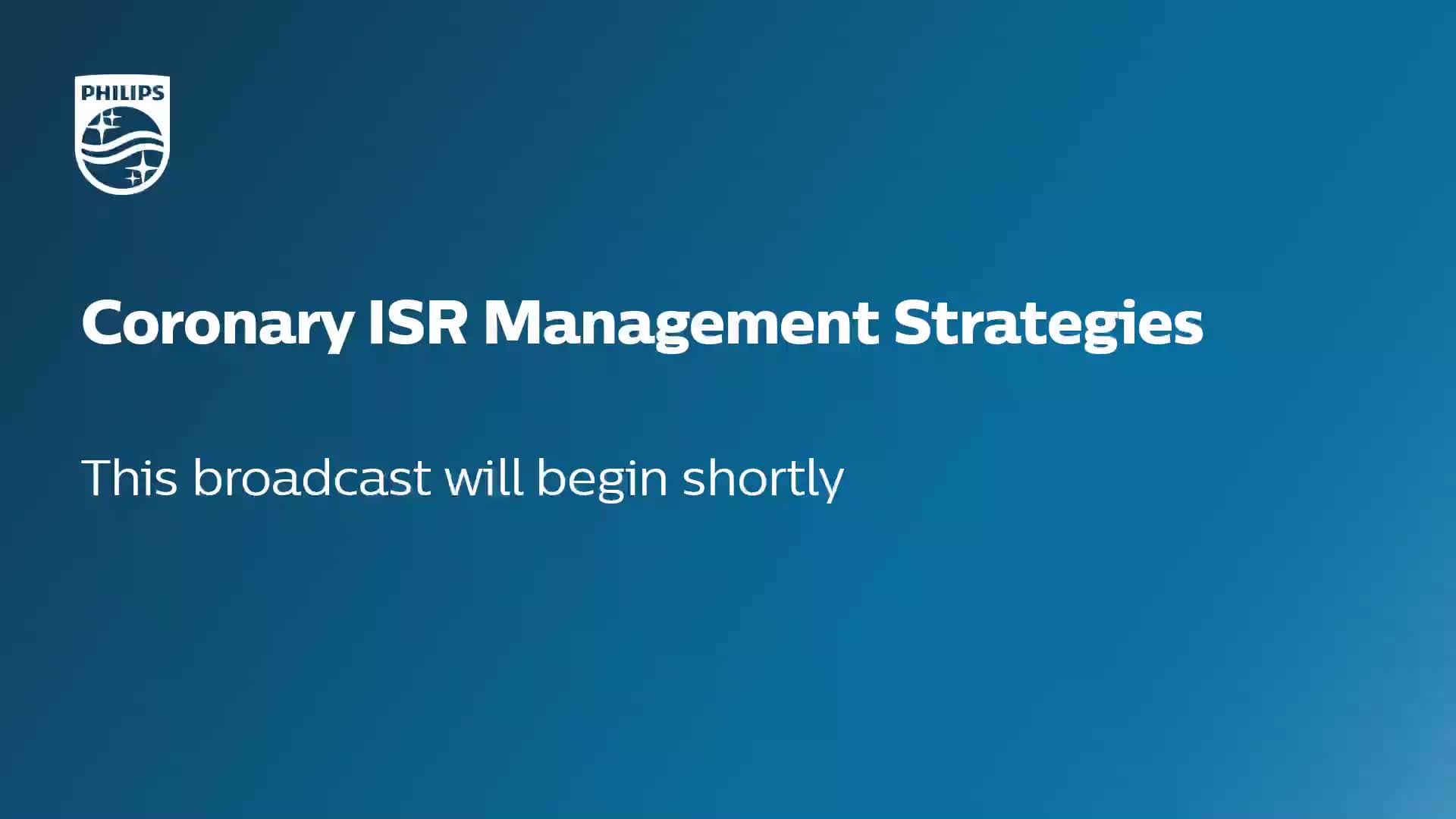 PHILIPS

Coronary ISR Management Strategies

This broadcast will begin shortly